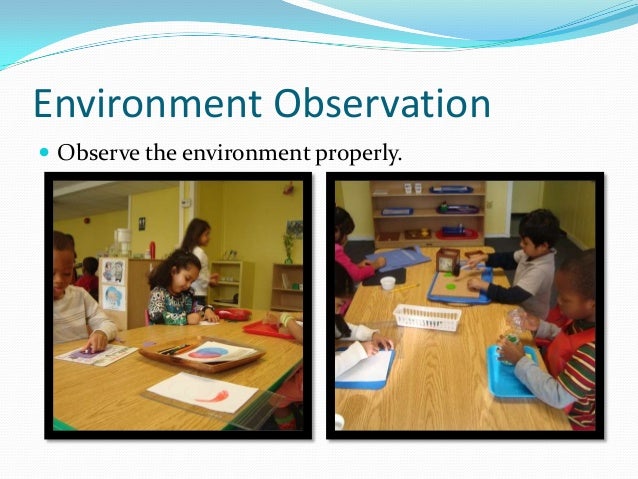 Environment Observation

Observe the environment properly.